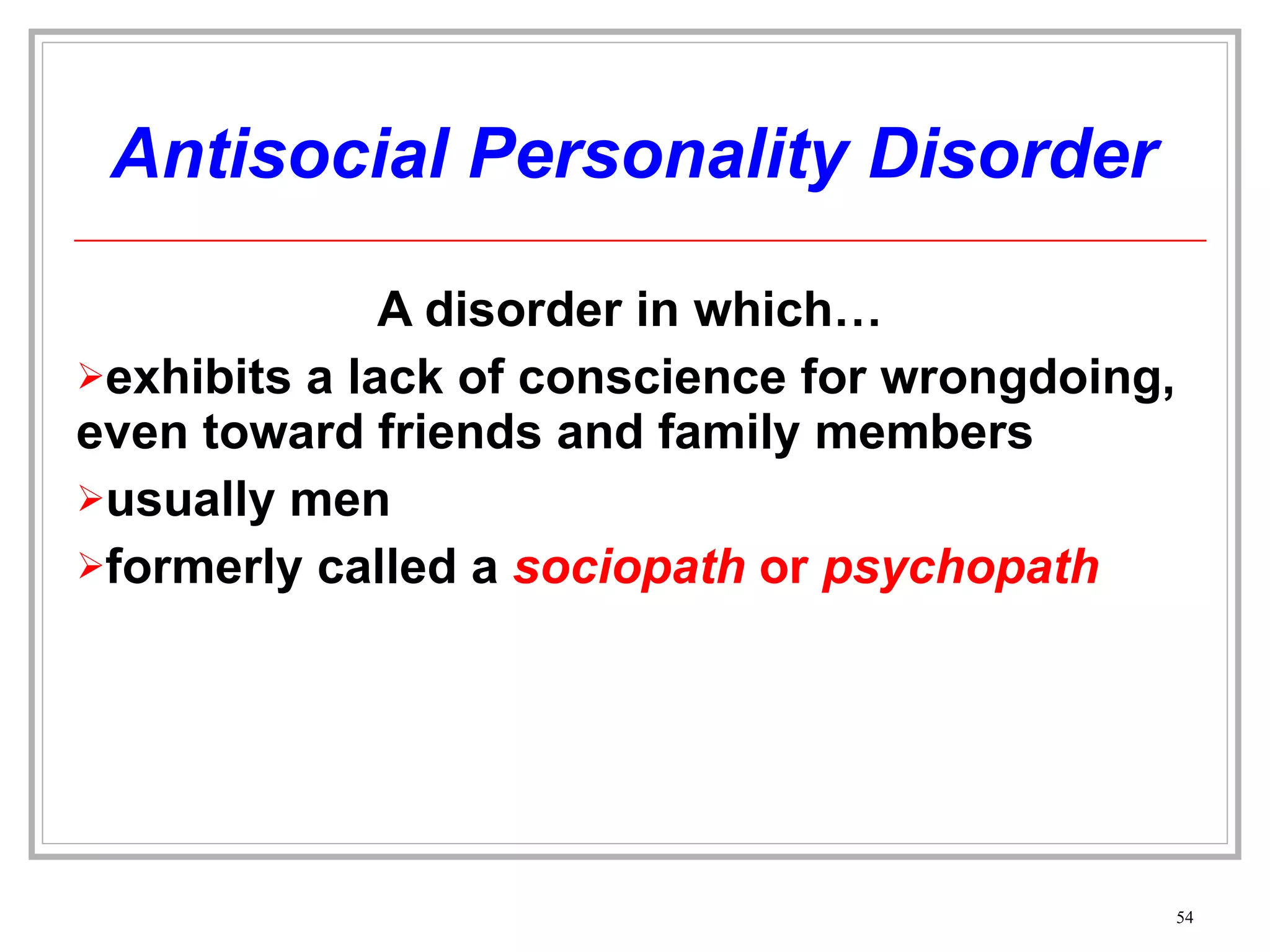 Antisocial Personality Disorder

A disorder in which…

➢exhibits a lack of conscience for wrongdoing, even toward friends and family members

➢usually men

➢formerly called a sociopath or psychopath

54